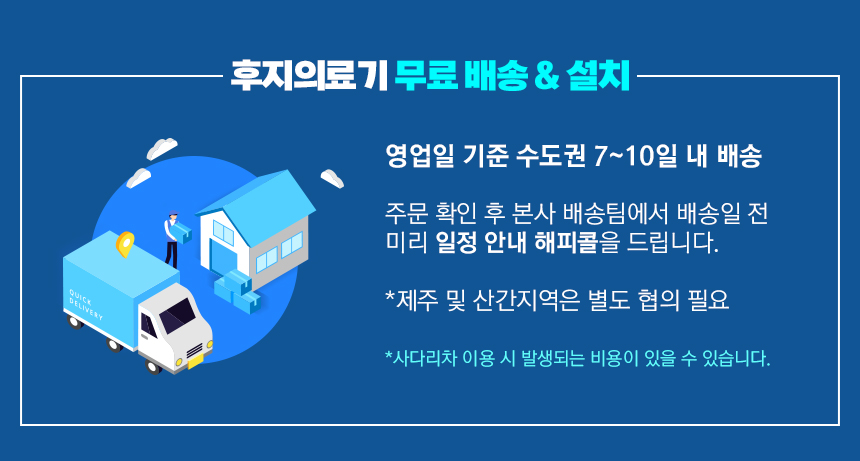 후지의료기 무료 배송 & 설치

QUICK DELIVERY

영업일 기준 수도권 7~10일 내 배송

주문 확인 후 본사 배송팀에서 배송일 전 미리 일정 안내 해피콜을 드립니다.

*제주 및 산간지역은 별도 협의 필요

*사다리차 이용 시 발생되는 비용이 있을 수 있습니다.